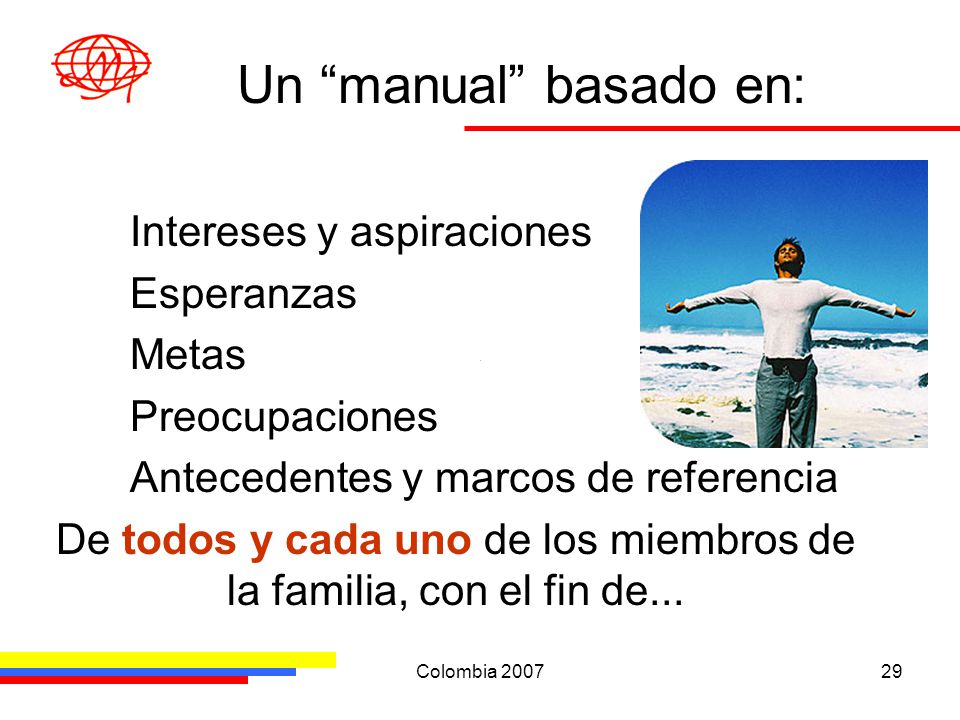 Un “manual” basado en:

Intereses y aspiraciones

Esperanzas

Metas

Preocupaciones

Antecedentes y marcos de referencia

De todos y cada uno de los miembros de la familia, con el fin de...

Colombia 2007

29